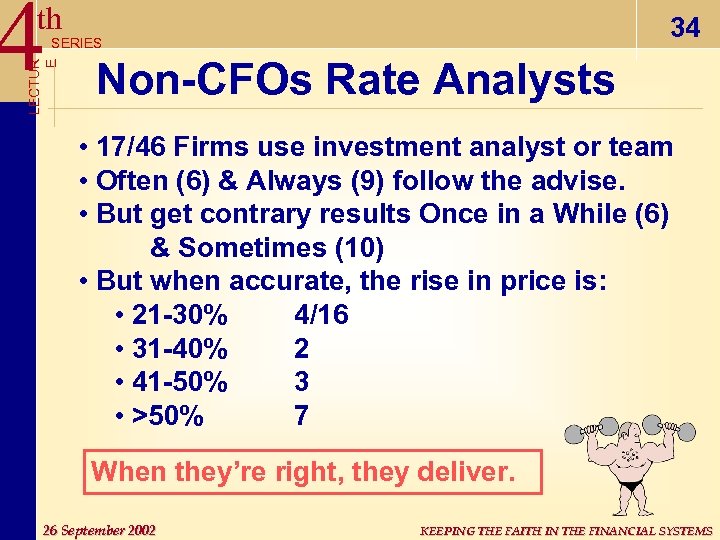 4th SERIES
LECTURE

34

Non-CFOs Rate Analysts

• 17/46 Firms use investment analyst or team
• Often (6) & Always (9) follow the advise.
• But get contrary results Once in a While (6) & Sometimes (10)
• But when accurate, the rise in price is:
• 21-30% 4/16
• 31-40% 2
• 41-50% 3
• >50% 7

When they're right, they deliver.

26 September 2002

KEEPING THE FAITH IN THE FINANCIAL SYSTEMS